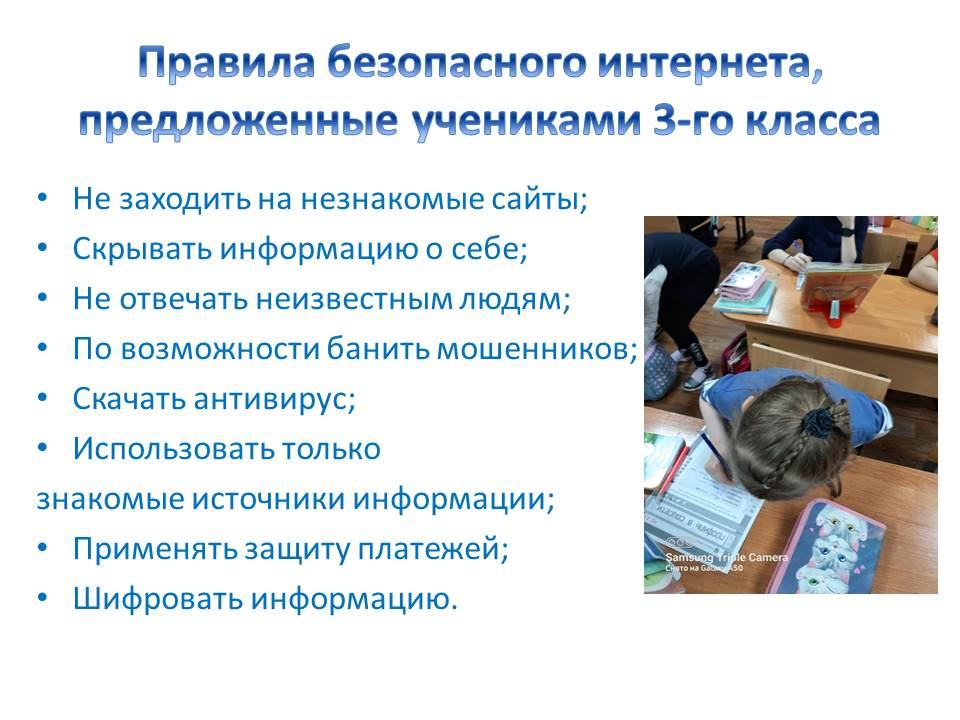 Правила безопасного интернета, предложенные учениками 3-го класса

• Не заходить на незнакомые сайты;
• Скрывать информацию о себе;
• Не отвечать неизвестным людям;
• По возможности банить мошенников;
• Скачать антивирус;
• Использовать только знакомые источники информации;
• Применять защиту платежей;
• Шифровать информацию.

Samsung Triple Camera
Снято на Galaxy A50